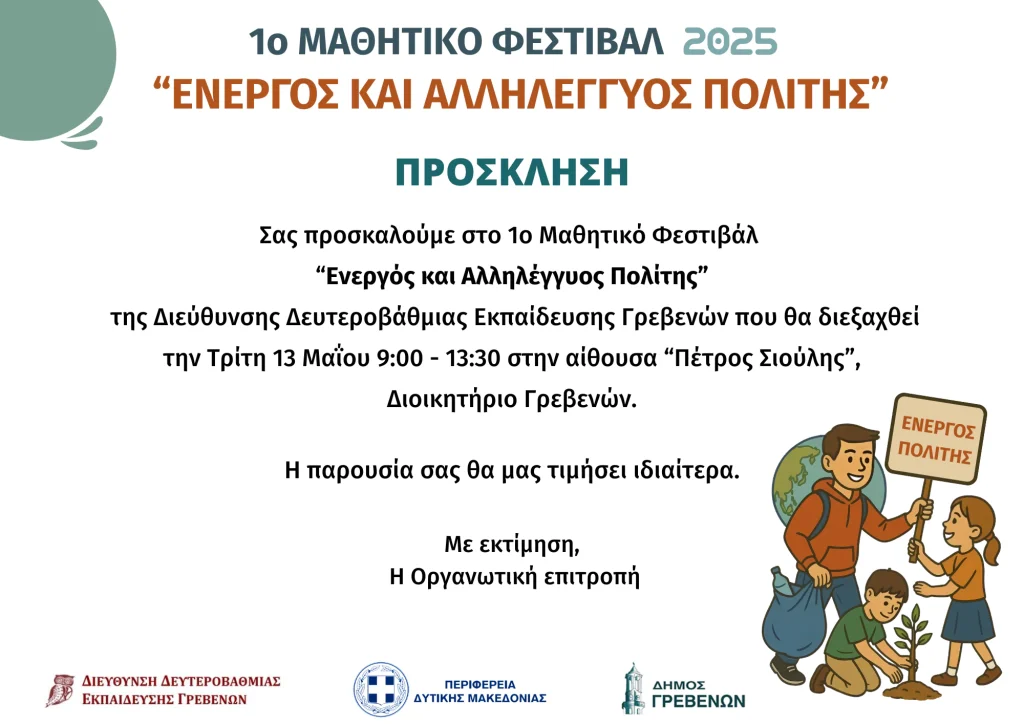 1ο ΜΑΘΗΤΙΚΟ ΦΕΣΤΙΒΑΛ 2025
“ΕΝΕΡΓΟΣ ΚΑΙ ΑΛΛΗΛΕΓΓΥΟΣ ΠΟΛΙΤΗΣ”

ΠΡΟΣΚΛΗΣΗ

Σας προσκαλούμε στο 1ο Μαθητικό Φεστιβάλ
“Ενεργός και Αλληλέγγυος Πολίτης”
της Διεύθυνσης Δευτεροβάθμιας Εκπαίδευσης Γρεβενών που θα διεξαχθεί την Τρίτη 13 Μαΐου 9:00 - 13:30 στην αίθουσα “Πέτρος Σιούλης”, Διοικητήριο Γρεβενών.

Η παρουσία σας θα μας τιμήσει ιδιαίτερα.

Με εκτίμηση,
Η Οργανωτική επιτροπή

ΕΝΕΡΓΟΣ ΠΟΛΙΤΗΣ

ΔΙΕΥΘΥΝΣΗ ΔΕΥΤΕΡΟΒΑΘΜΙΑΣ ΕΚΠΑΙΔΕΥΣΗΣ ΓΡΕΒΕΝΩΝ

ΠΕΡΙΦΕΡΕΙΑ ΔΥΤΙΚΗΣ ΜΑΚΕΔΟΝΙΑΣ

ΔΗΜΟΣ ΓΡΕΒΕΝΩΝ